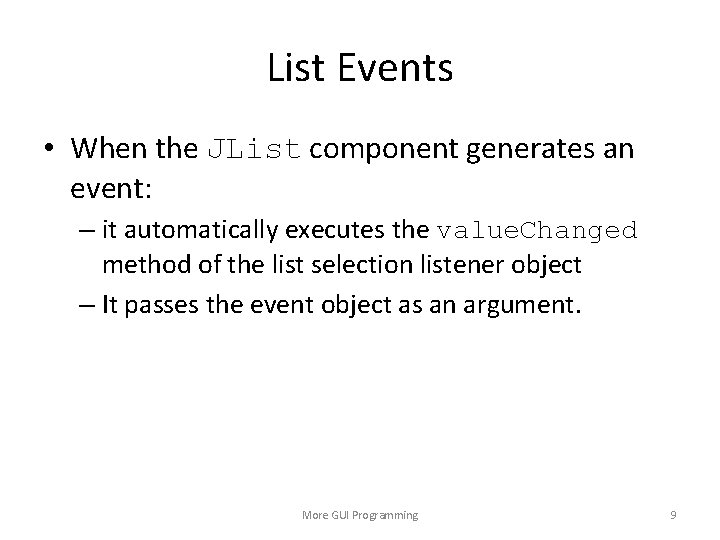 List Events

• When the JList component generates an event:

– it automatically executes the valueChanged method of the list selection listener object

– It passes the event object as an argument.

More GUI Programming

9